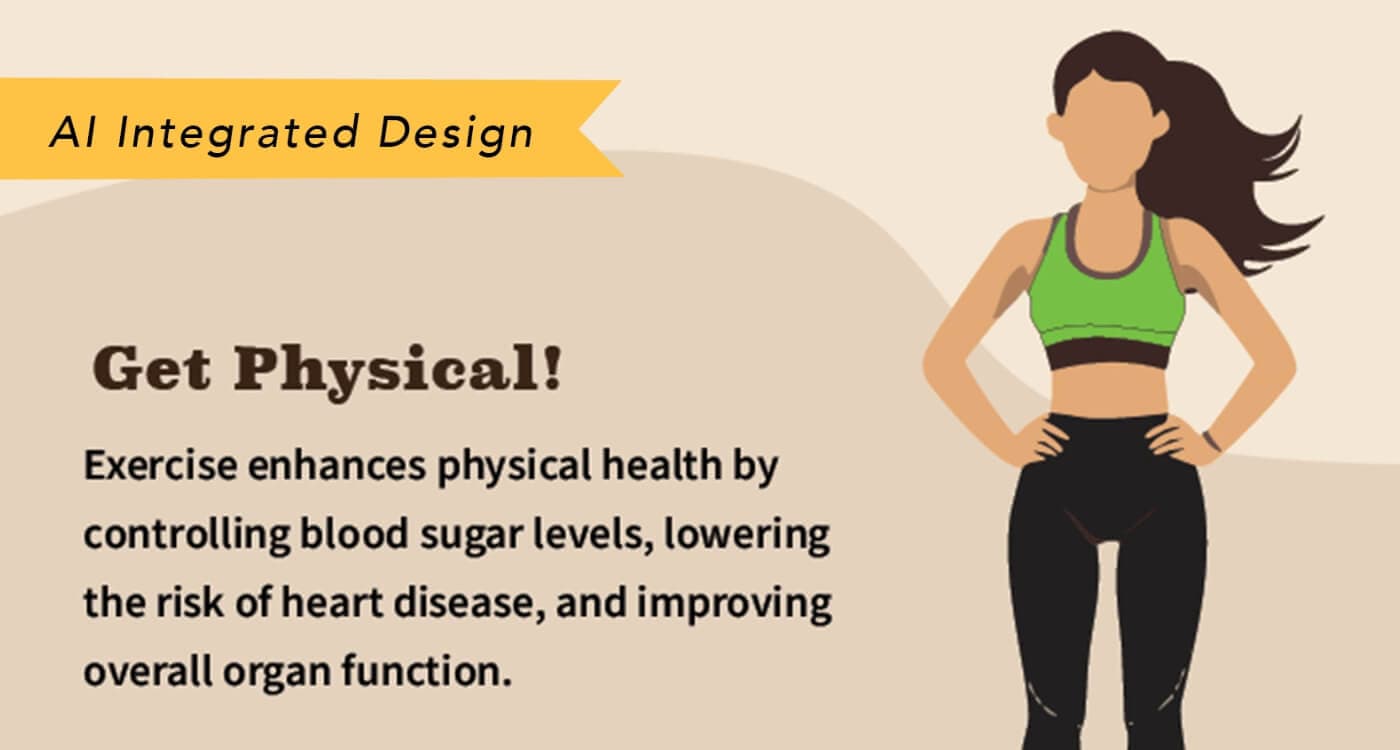 AI Integrated Design

Get Physical!

Exercise enhances physical health by controlling blood sugar levels, lowering the risk of heart disease, and improving overall organ function.